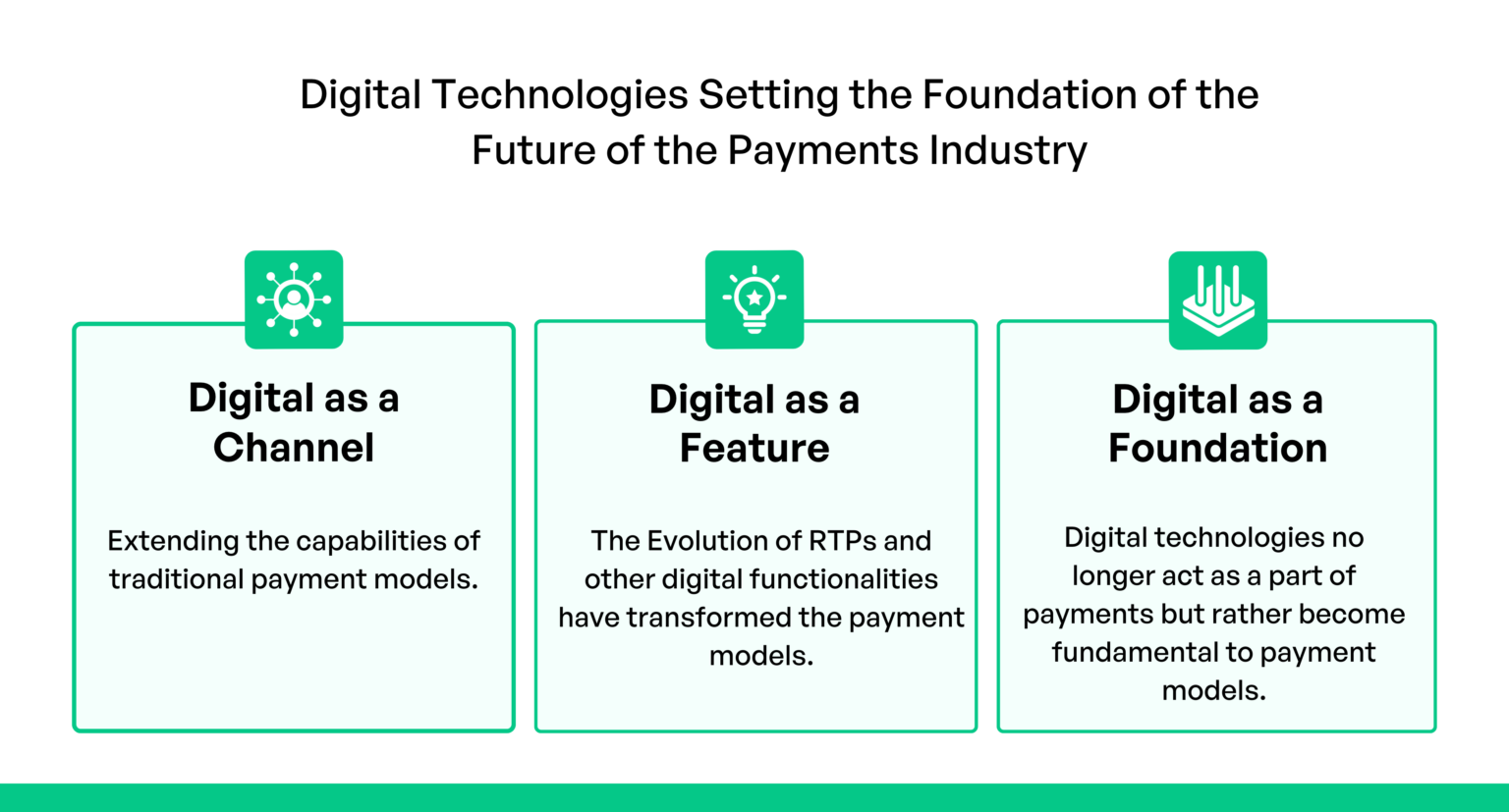 Digital Technologies Setting the Foundation of the Future of the Payments Industry

Digital as a Channel

Extending the capabilities of traditional payment models.

Digital as a Feature

The Evolution of RTPs and other digital functionalities have transformed the payment models.

Digital as a Foundation

Digital technologies no longer act as a part of payments but rather become fundamental to payment models.